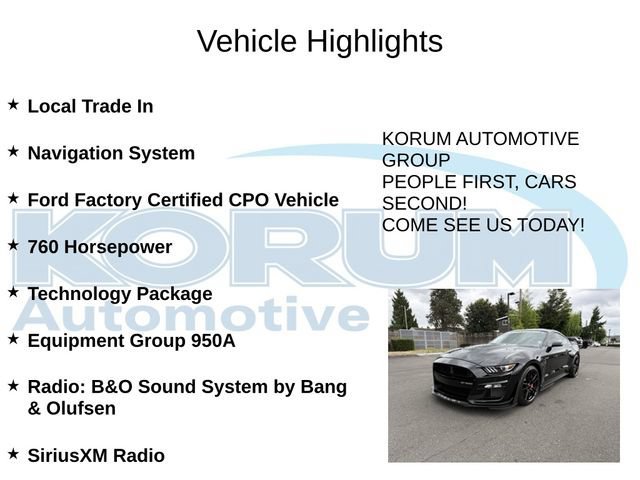 Vehicle Highlights

★ Local Trade In

★ Navigation System

★ Ford Factory Certified CPO Vehicle

★ 760 Horsepower

★ Technology Package

★ Equipment Group 950A

★ Radio: B&O Sound System by Bang & Olufsen

★ SiriusXM Radio

KORUM AUTOMOTIVE GROUP
PEOPLE FIRST, CARS SECOND!
COME SEE US TODAY!

KORUM Automotive